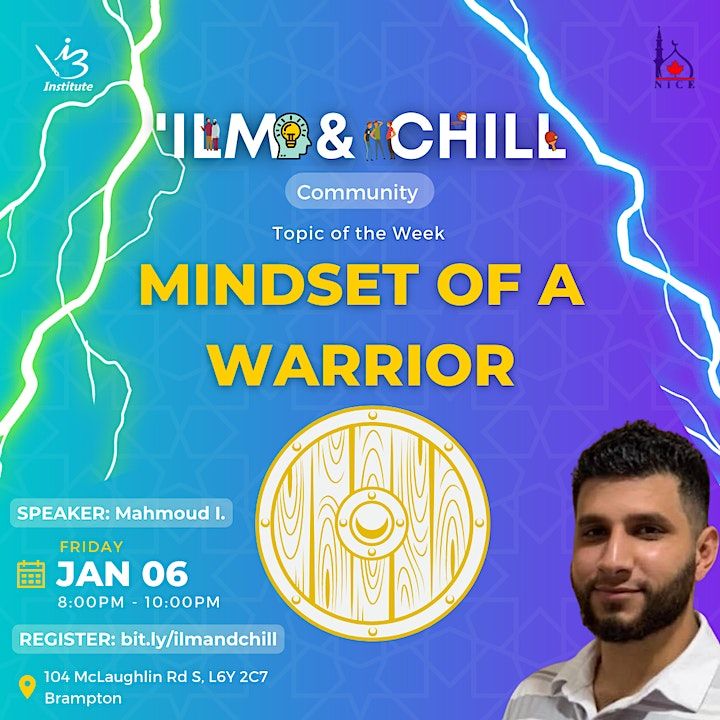 i3 Institute

NICE

'ILM & CHILL

Community

Topic of the Week

MINDSET OF A WARRIOR

SPEAKER: Mahmoud I.

FRIDAY
JAN 06
8:00PM - 10:00PM

REGISTER: bit.ly/ilmandchill

104 McLaughlin Rd S, L6Y 2C7
Brampton